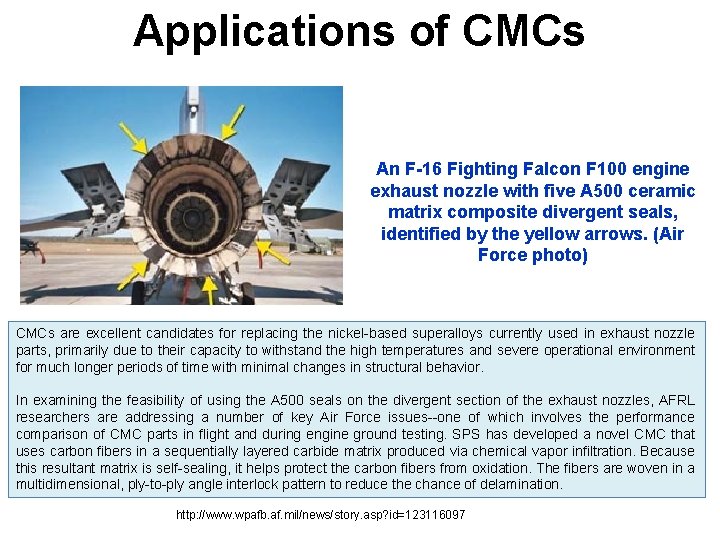 Applications of CMCs

An F-16 Fighting Falcon F100 engine exhaust nozzle with five A500 ceramic matrix composite divergent seals, identified by the yellow arrows. (Air Force photo)

CMCs are excellent candidates for replacing the nickel-based superalloys currently used in exhaust nozzle parts, primarily due to their capacity to withstand the high temperatures and severe operational environment for much longer periods of time with minimal changes in structural behavior.

In examining the feasibility of using the A500 seals on the divergent section of the exhaust nozzles, AFRL researchers are addressing a number of key Air Force issues--one of which involves the performance comparison of CMC parts in flight and during engine ground testing. SPS has developed a novel CMC that uses carbon fibers in a sequentially layered carbide matrix produced via chemical vapor infiltration. Because this resultant matrix is self-sealing, it helps protect the carbon fibers from oxidation. The fibers are woven in a multidimensional, ply-to-ply angle interlock pattern to reduce the chance of delamination.

http://www.wpafb.af.mil/news/story.asp?id=123116097